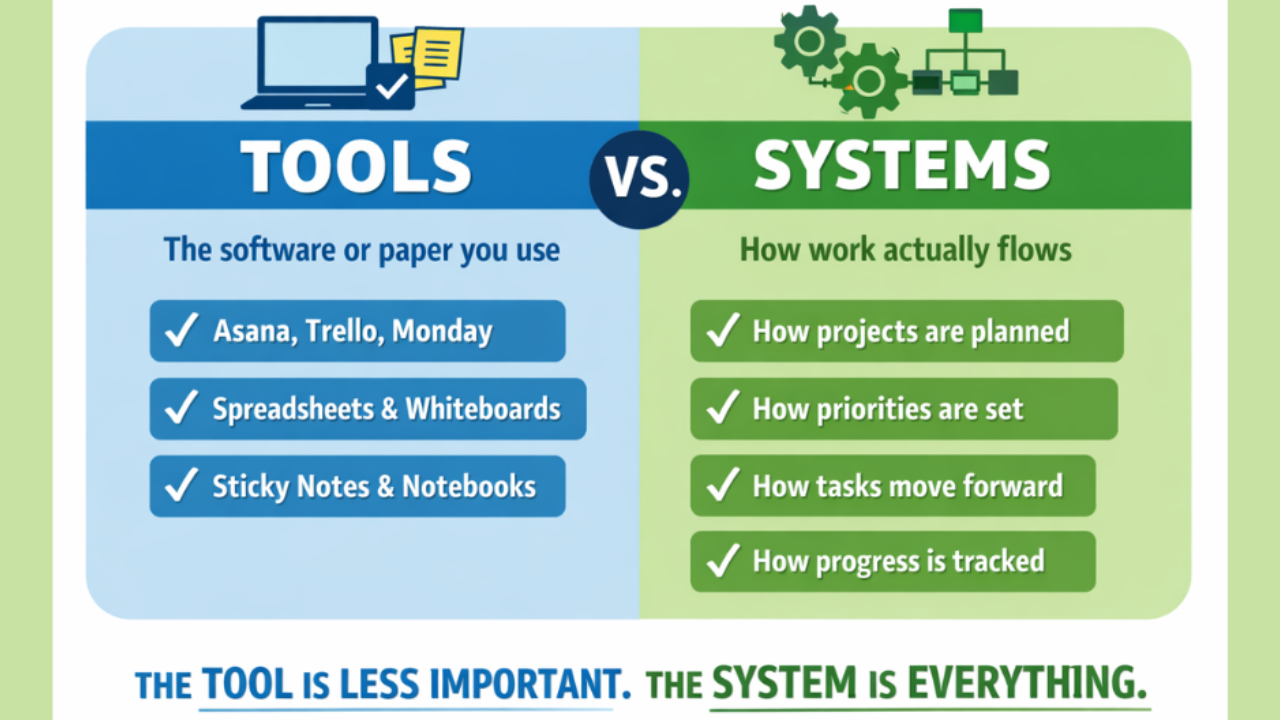 TOOLS

VS.

SYSTEMS

The software or paper you use

✓ Asana, Trello, Monday

✓ Spreadsheets & Whiteboards

✓ Sticky Notes & Notebooks

How work actually flows

✓ How projects are planned

✓ How priorities are set

✓ How tasks move forward

✓ How progress is tracked

THE TOOL IS LESS IMPORTANT. THE SYSTEM IS EVERYTHING.